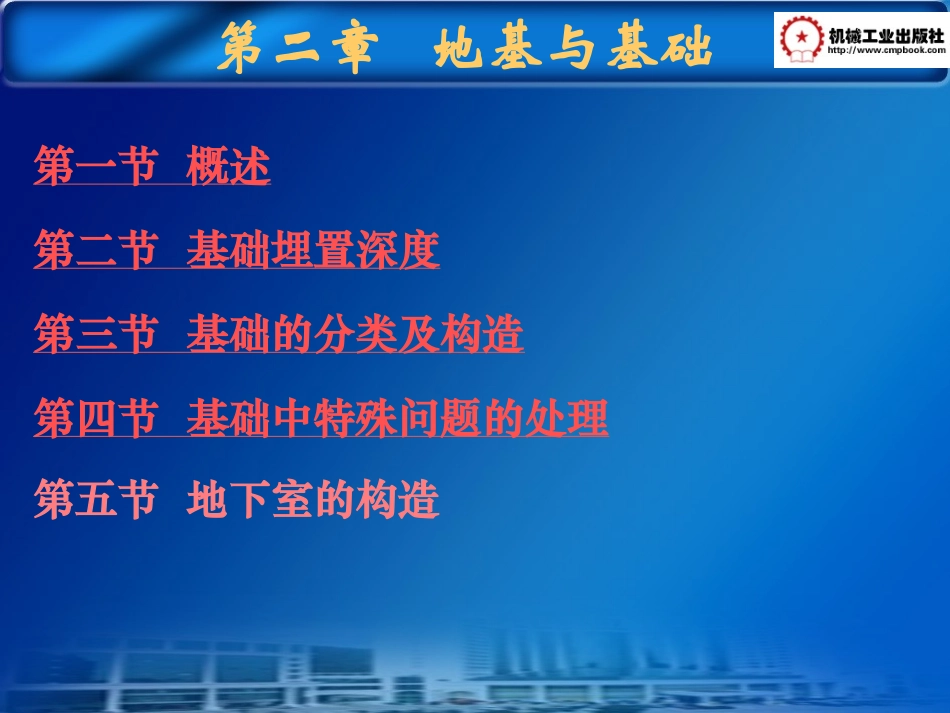 第二章　地基与基础

机械工业出版社
http://www.cmpbook.com

第一节　概述

第二节　基础埋置深度

第三节　基础的分类及构造

第四节　基础中特殊问题的处理

第五节　地下室的构造